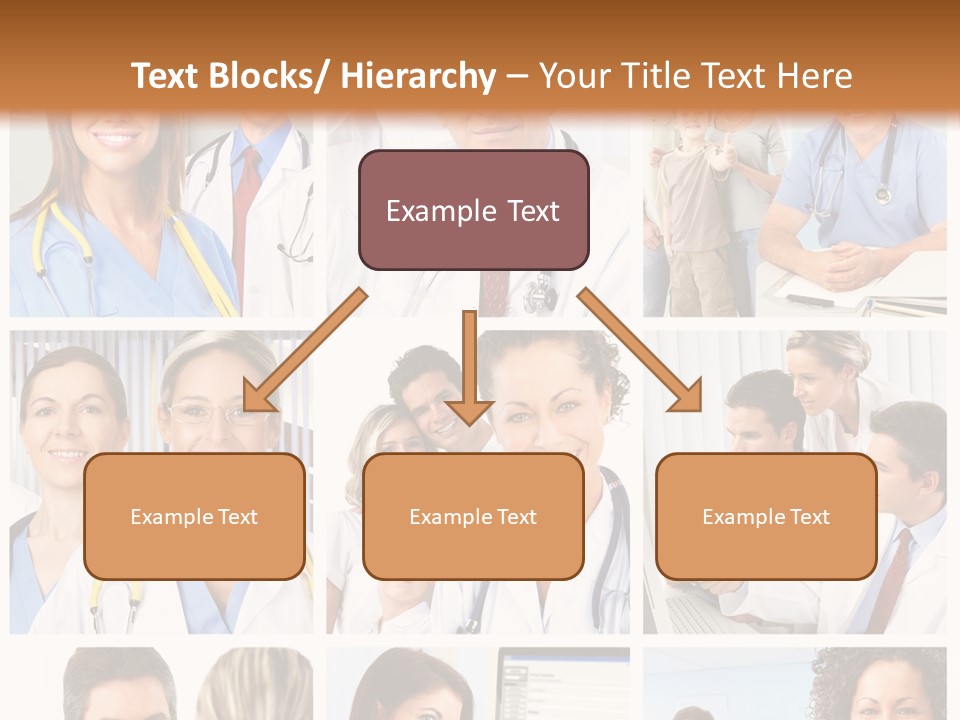 Text Blocks/ Hierarchy – Your Title Text Here

Example Text

Example Text

Example Text

Example Text